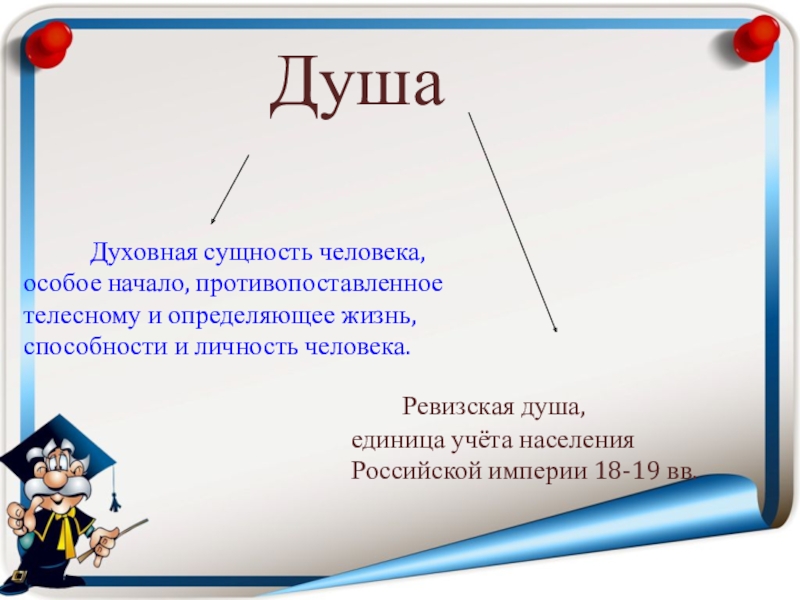 Душа

Духовная сущность человека, особое начало, противопоставленное телесному и определяющее жизнь, способности и личность человека.

Ревизская душа, единица учёта населения Российской империи 18-19 вв.